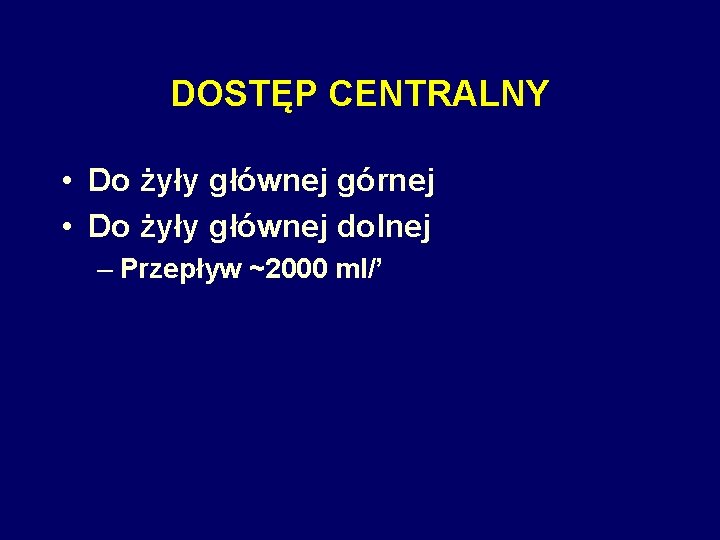 DOSTĘP CENTRALNY

• Do żyły głównej górnej
• Do żyły głównej dolnej
– Przepływ ~2000 ml/’